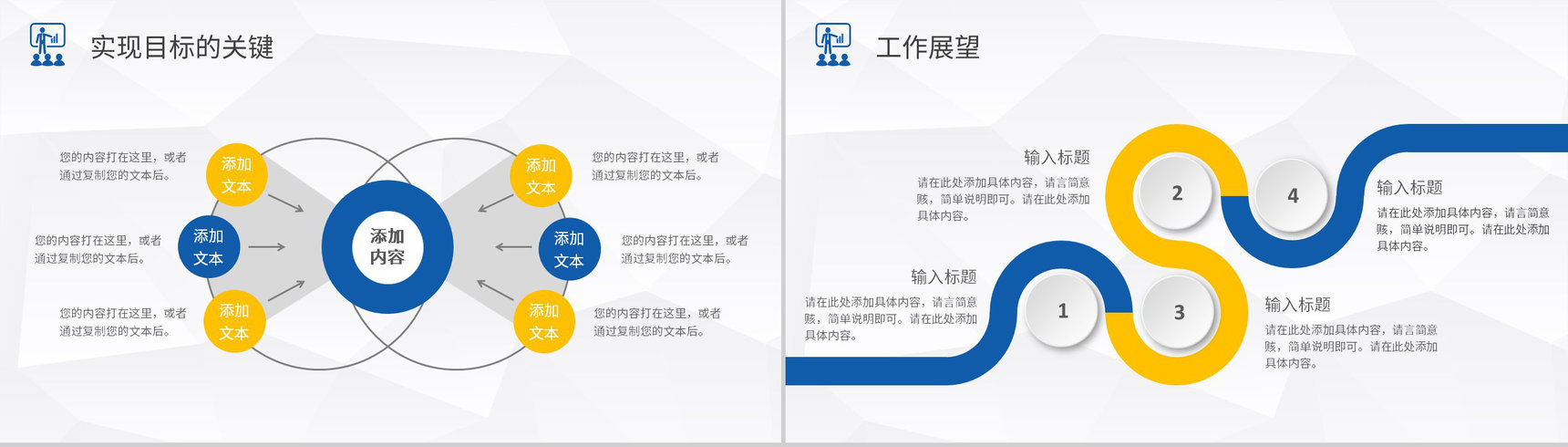 实现目标的关键

您的内容打在这里，或者通过复制您的文本后。

添加文本

您的内容打在这里，或者通过复制您的文本后。

添加文本

您的内容打在这里，或者通过复制您的文本后。

添加文本

添加内容

添加文本

您的内容打在这里，或者通过复制您的文本后。

添加文本

您的内容打在这里，或者通过复制您的文本后。

添加文本

您的内容打在这里，或者通过复制您的文本后。

工作展望

输入标题

请在此处添加具体内容，请言简意赅，简单说明即可。请在此处添加具体内容。

2

4

输入标题

请在此处添加具体内容，请言简意赅，简单说明即可。请在此处添加具体内容。

输入标题

请在此处添加具体内容，请言简意赅，简单说明即可。请在此处添加具体内容。

1

3

输入标题

请在此处添加具体内容，请言简意赅，简单说明即可。请在此处添加具体内容。